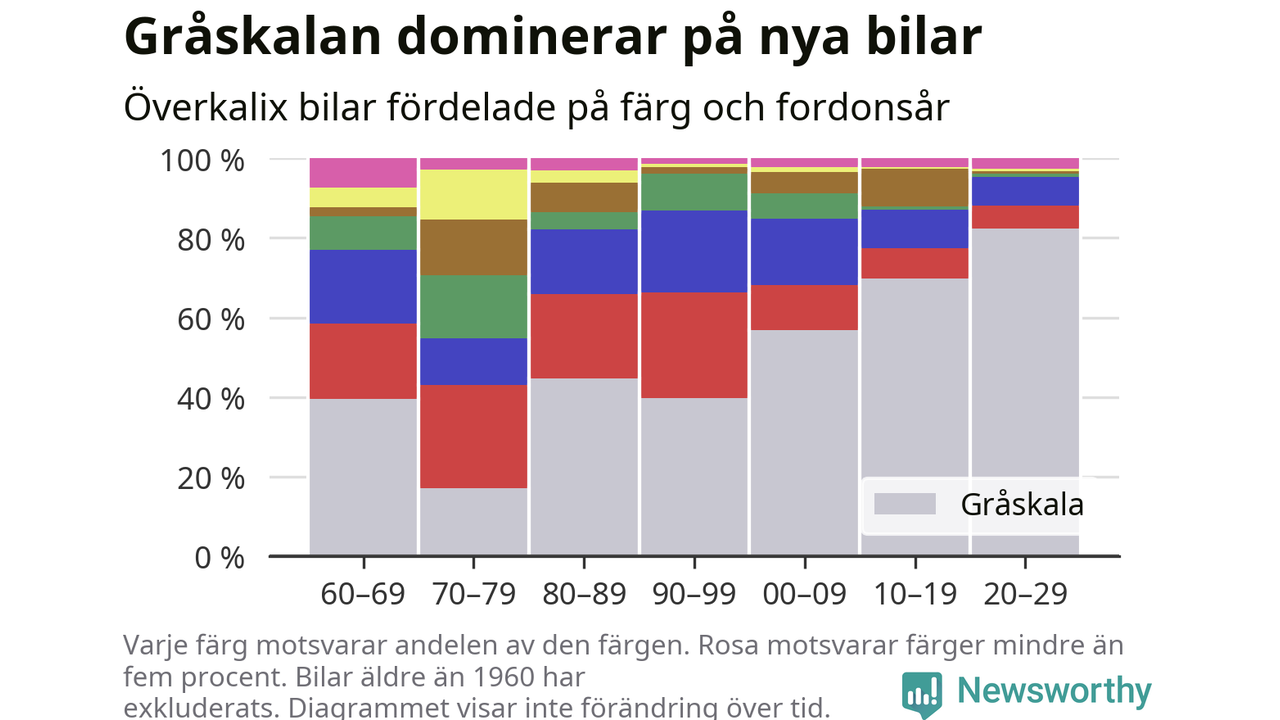 Gråskalan dominerar på nya bilar

Överkalix bilar fördelade på färg och fordonsår

100 %
80 %
60 %
40 %
20 %
0 %

Gråskala

60–69
70–79
80–89
90–99
00–09
10–19
20–29

Varje färg motsvarar andelen av den färgen. Rosa motsvarar färger mindre än fem procent. Bilar äldre än 1960 har exkluderats. Diagrammet visar inte förändring över tid.

Newsworthy